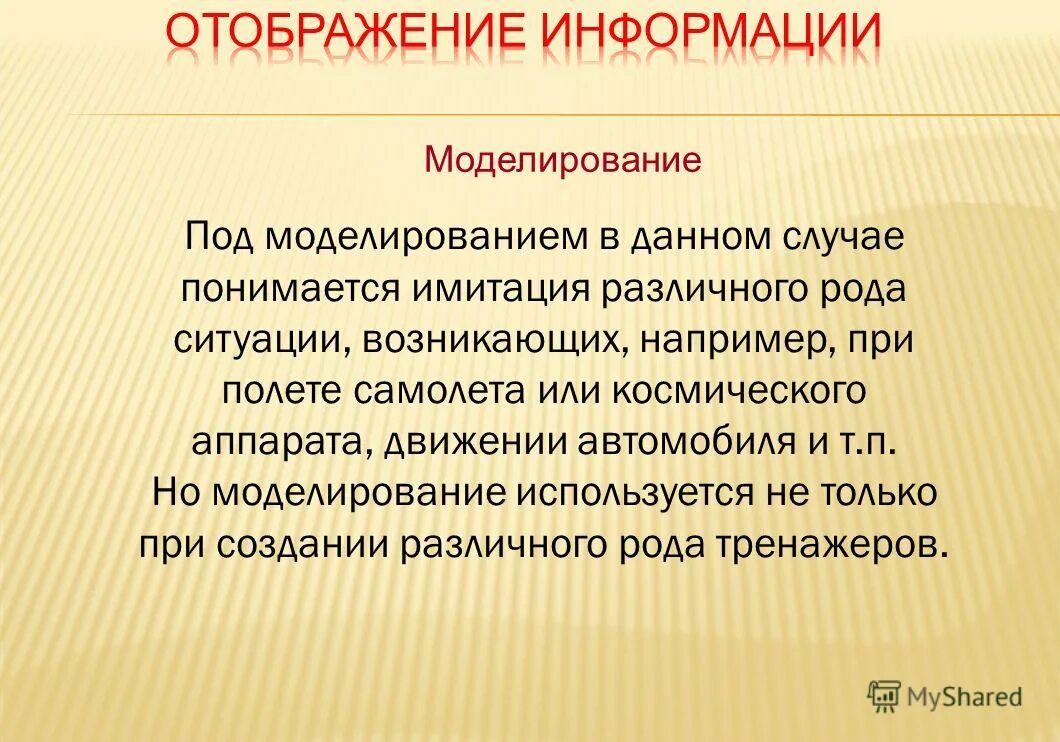 ОТОБРАЖЕНИЕ ИНФОРМАЦИИ

Моделирование

Под моделированием в данном случае понимается имитация различного рода ситуации, возникающих, например, при полете самолета или космического аппарата, движении автомобиля и т.п. Но моделирование используется не только при создании различного рода тренажеров.

MyShared